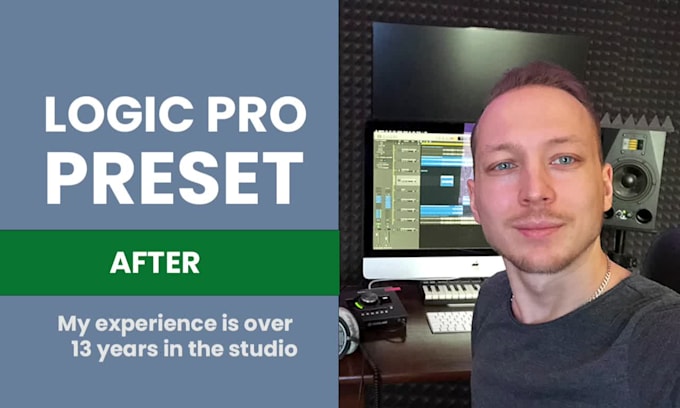 LOGIC PRO
PRESET

AFTER

My experience is over 13 years in the studio